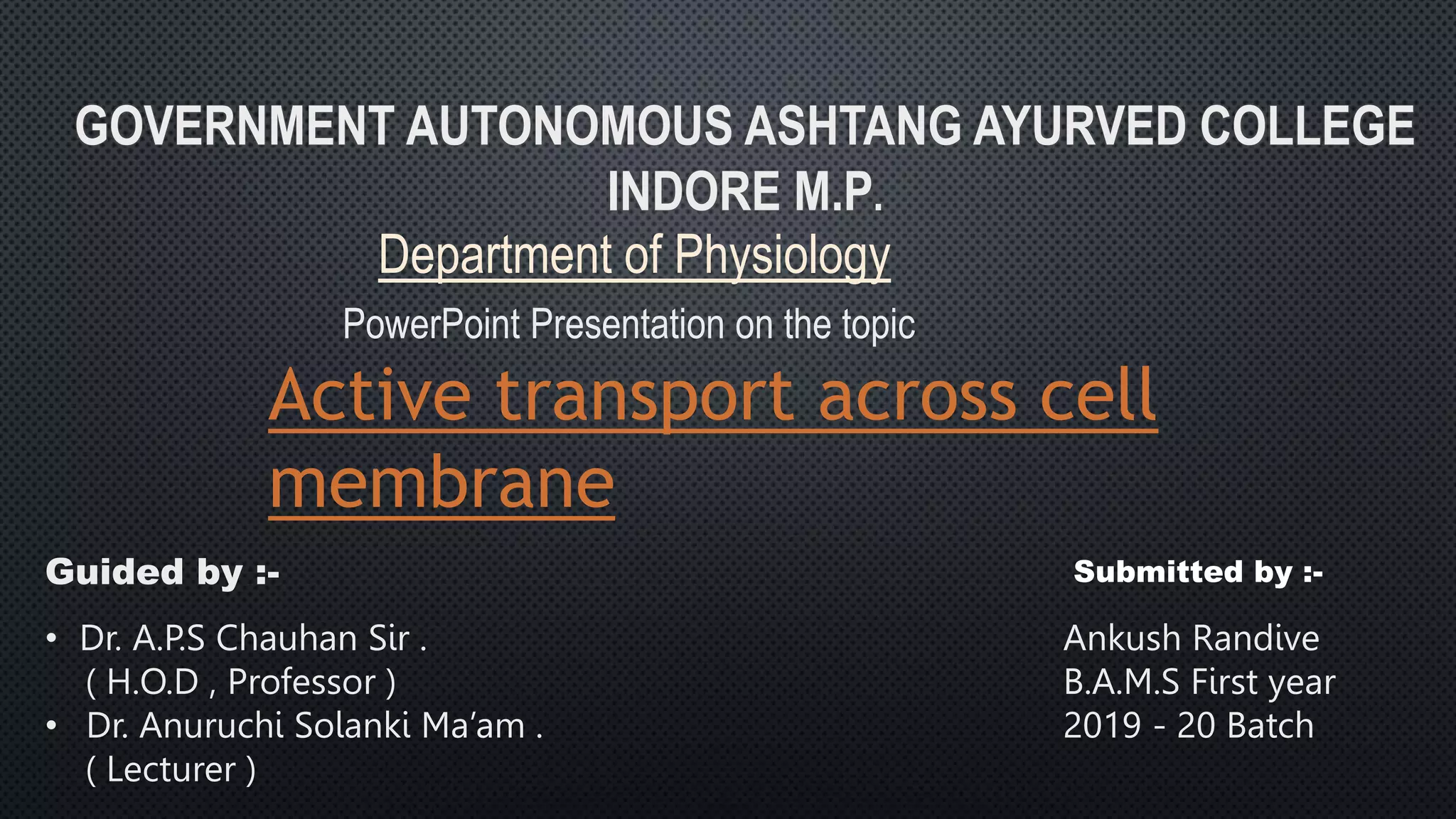 GOVERNMENT AUTONOMOUS ASHTANG AYURVED COLLEGE INDORE M.P.

Department of Physiology

PowerPoint Presentation on the topic

Active transport across cell membrane

Guided by :-

• Dr. A.P.S Chauhan Sir .
( H.O.D , Professor )
• Dr. Anuruchi Solanki Ma'am .
( Lecturer )

Submitted by :-

Ankush Randive
B.A.M.S First year
2019 - 20 Batch